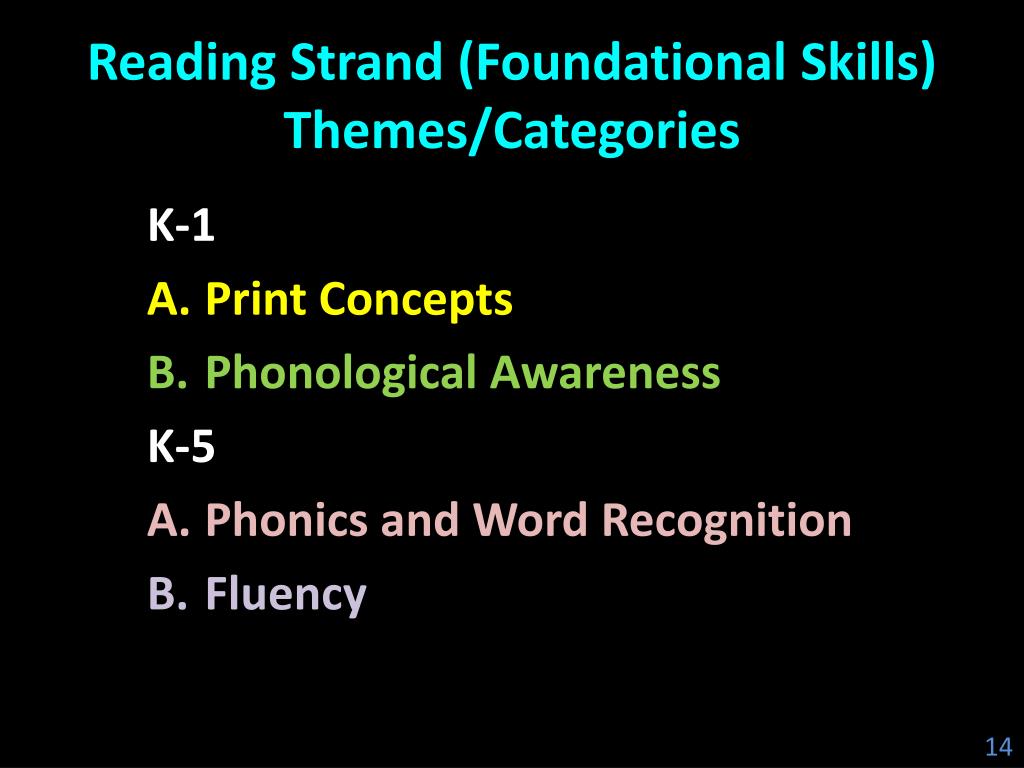 Reading Strand (Foundational Skills) Themes/Categories

K-1

A. Print Concepts

B. Phonological Awareness

K-5

A. Phonics and Word Recognition

B. Fluency

14